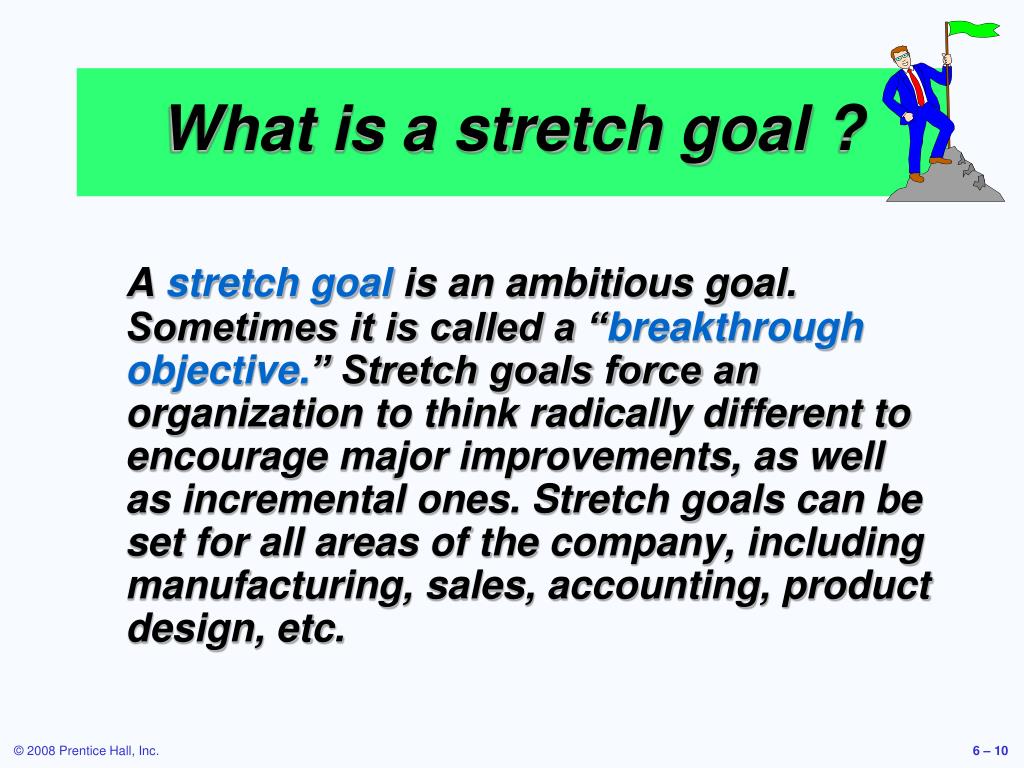 What is a stretch goal ?

A stretch goal is an ambitious goal. Sometimes it is called a “breakthrough objective.” Stretch goals force an organization to think radically different to encourage major improvements, as well as incremental ones. Stretch goals can be set for all areas of the company, including manufacturing, sales, accounting, product design, etc.

© 2008 Prentice Hall, Inc.

6 – 10